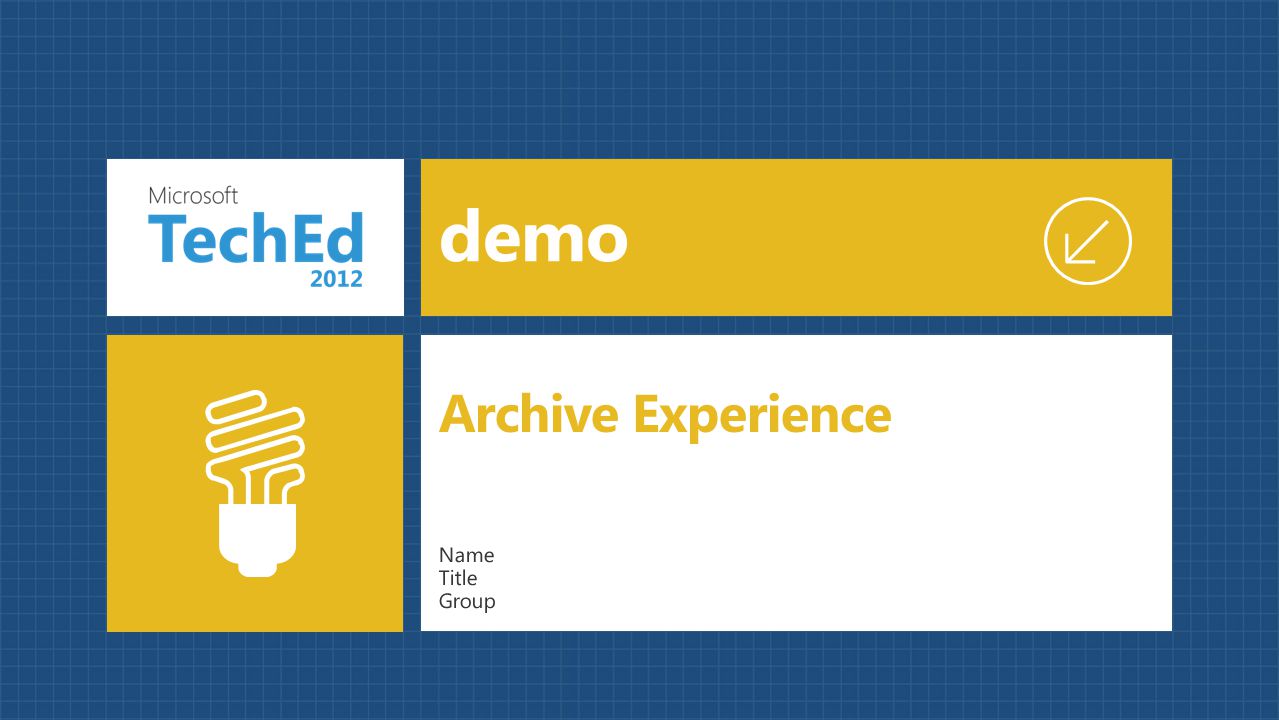 Microsoft
TechEd
2012

demo

Archive Experience

Name
Title
Group